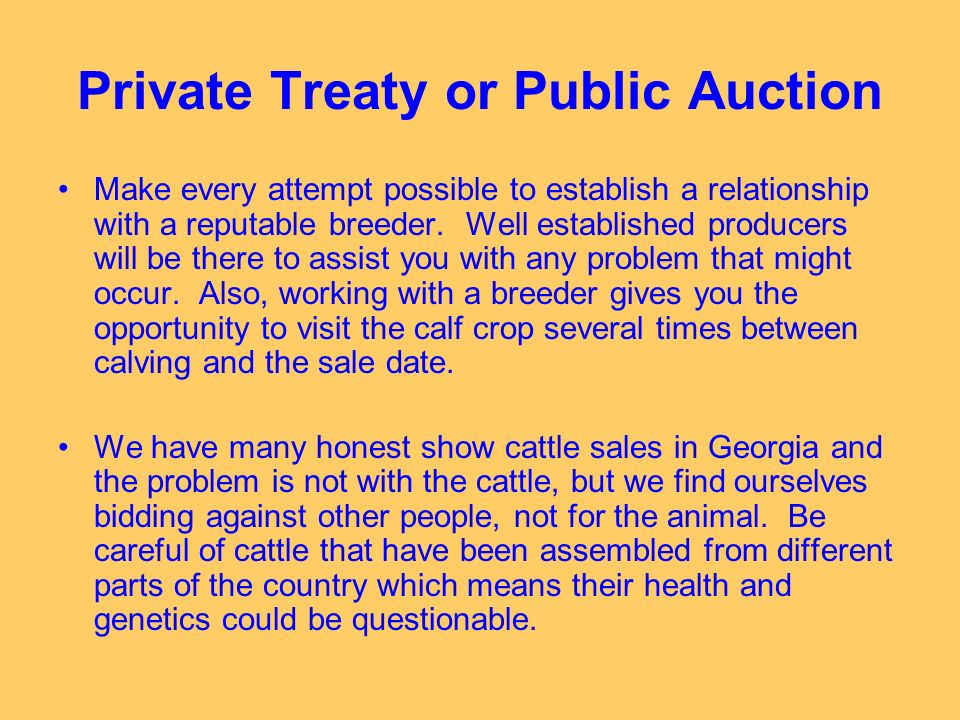 Private Treaty or Public Auction

• Make every attempt possible to establish a relationship with a reputable breeder. Well established producers will be there to assist you with any problem that might occur. Also, working with a breeder gives you the opportunity to visit the calf crop several times between calving and the sale date.

• We have many honest show cattle sales in Georgia and the problem is not with the cattle, but we find ourselves bidding against other people, not for the animal. Be careful of cattle that have been assembled from different parts of the country which means their health and genetics could be questionable.